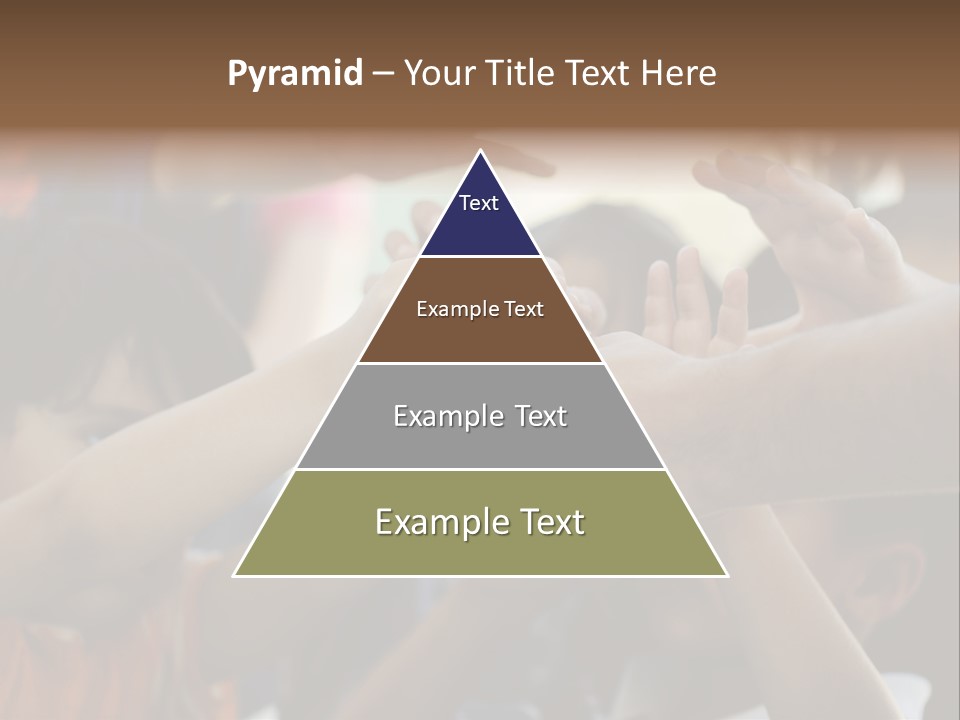 Pyramid – Your Title Text Here

Text

Example Text

Example Text

Example Text